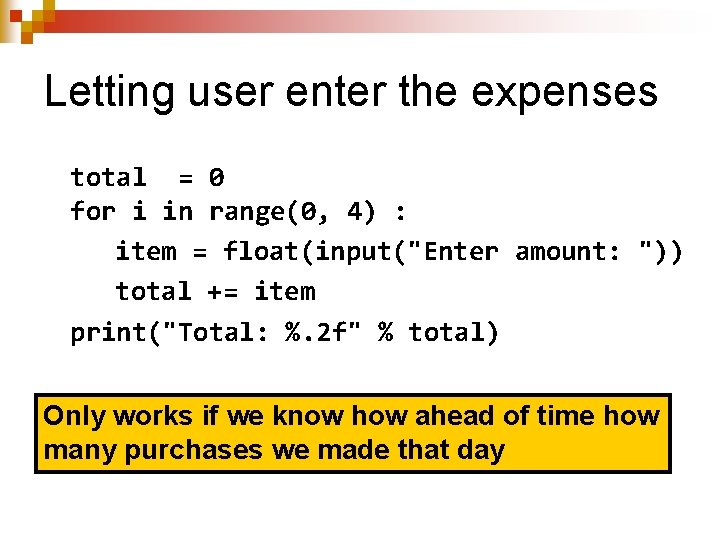 Letting user enter the expenses

total  = 0
for i in range(0, 4) :
   item = float(input("Enter amount: "))
   total += item
print("Total: %.2f" % total)

Only works if we know how ahead of time how many purchases we made that day